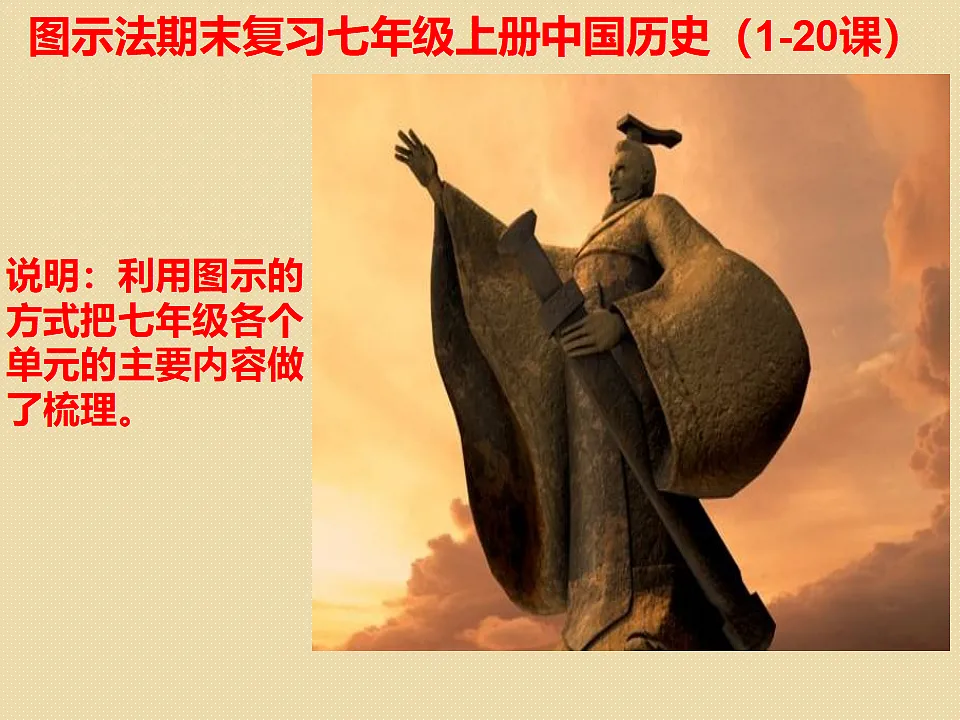 图示法期末复习七年级上册中国历史（1-20课）

说明：利用图示的方式把七年级各个单元的主要内容做了梳理。